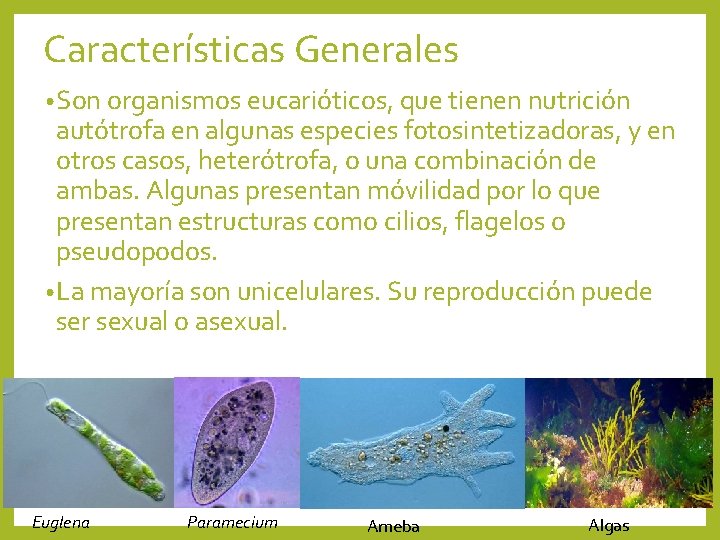 Características Generales

•Son organismos eucarióticos, que tienen nutrición autótrofa en algunas especies fotosintetizadoras, y en otros casos, heterótrofa, o una combinación de ambas. Algunas presentan móvilidad por lo que presentan estructuras como cilios, flagelos o pseudopodos.

•La mayoría son unicelulares. Su reproducción puede ser sexual o asexual.

Euglena

Paramecium

Ameba

Algas